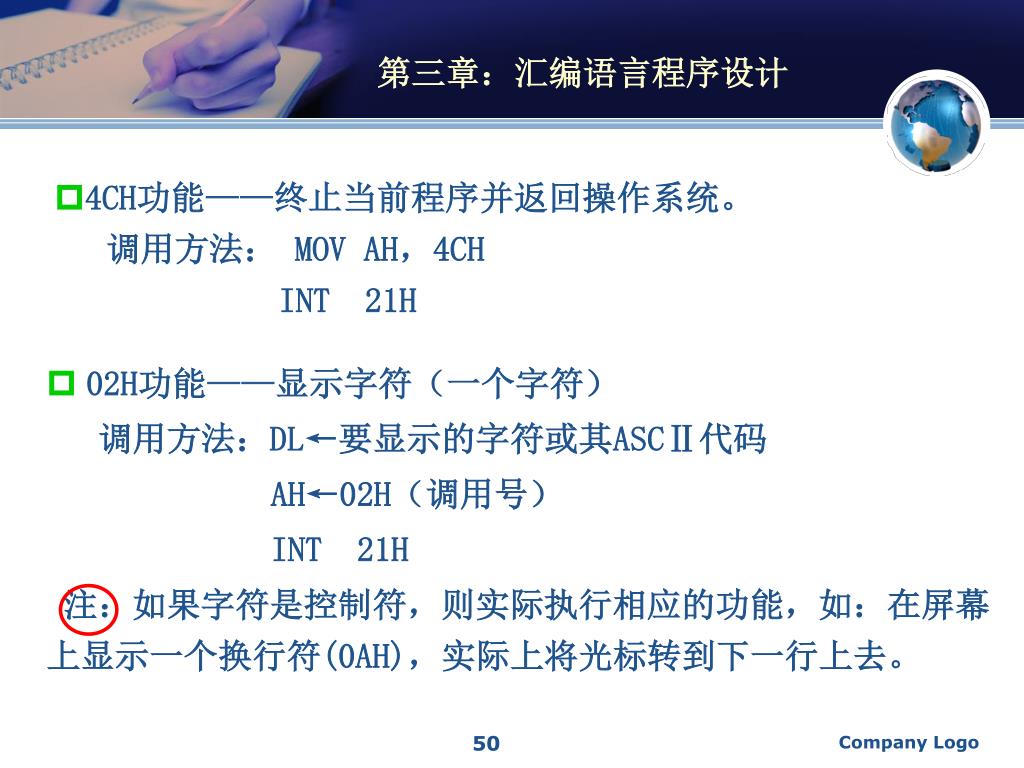 第三章：汇编语言程序设计

4CH功能——终止当前程序并返回操作系统。
调用方法： MOV AH，4CH
INT 21H

02H功能——显示字符（一个字符）
调用方法：DL←要显示的字符或其ASCⅡ代码
AH←02H（调用号）
INT 21H

注：如果字符是控制符，则实际执行相应的功能，如：在屏幕上显示一个换行符(0AH)，实际上将光标转到下一行上去。

50

Company Logo